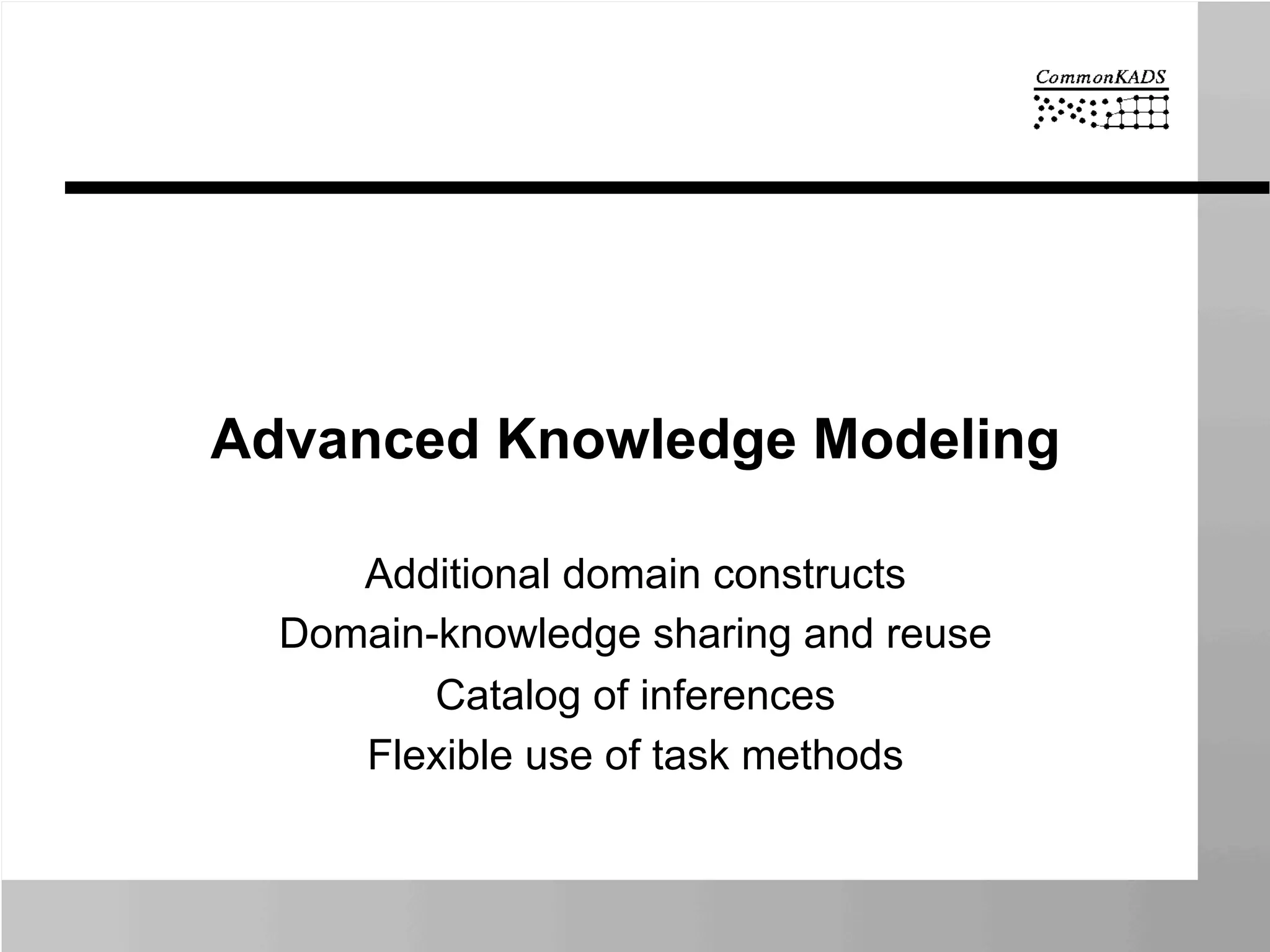 CommonKADS

Advanced Knowledge Modeling

Additional domain constructs
Domain-knowledge sharing and reuse
Catalog of inferences
Flexible use of task methods